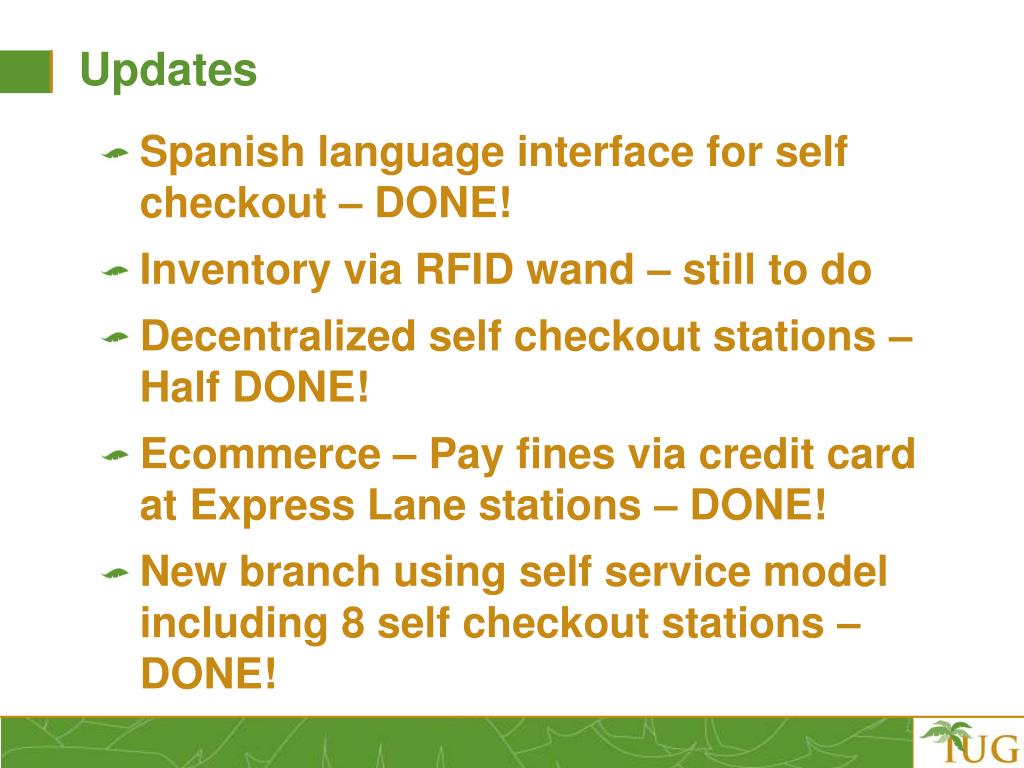 Updates

Spanish language interface for self checkout – DONE!

Inventory via RFID wand – still to do

Decentralized self checkout stations – Half DONE!

Ecommerce – Pay fines via credit card at Express Lane stations – DONE!

New branch using self service model including 8 self checkout stations – DONE!

IUG